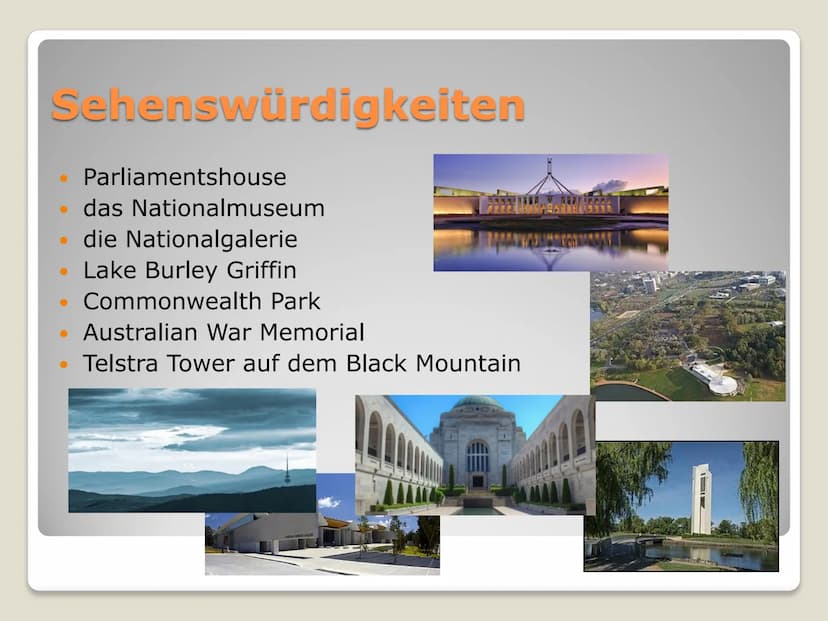 Sehenswürdigkeiten

- Parliamentshouse
- das Nationalmuseum
- die Nationalgalerie
- Lake Burley Griffin
- Commonwealth Park
- Australian War Memorial
- Telstra Tower auf dem Black Mountain